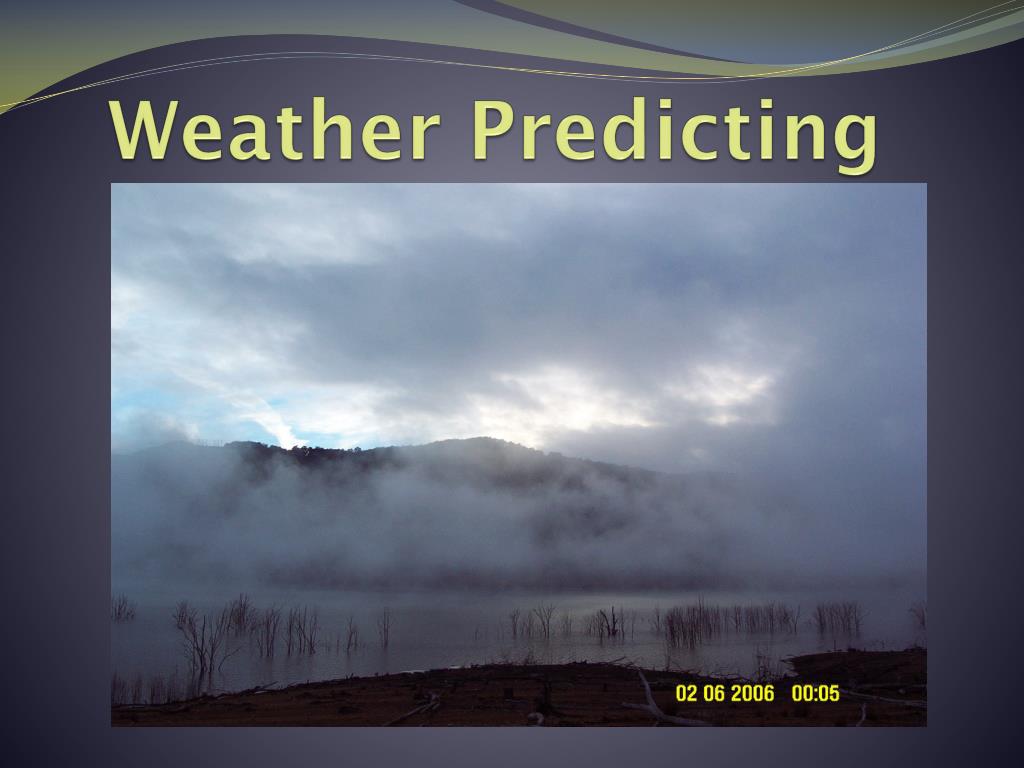 Weather Predicting

02 06 2006 00:05